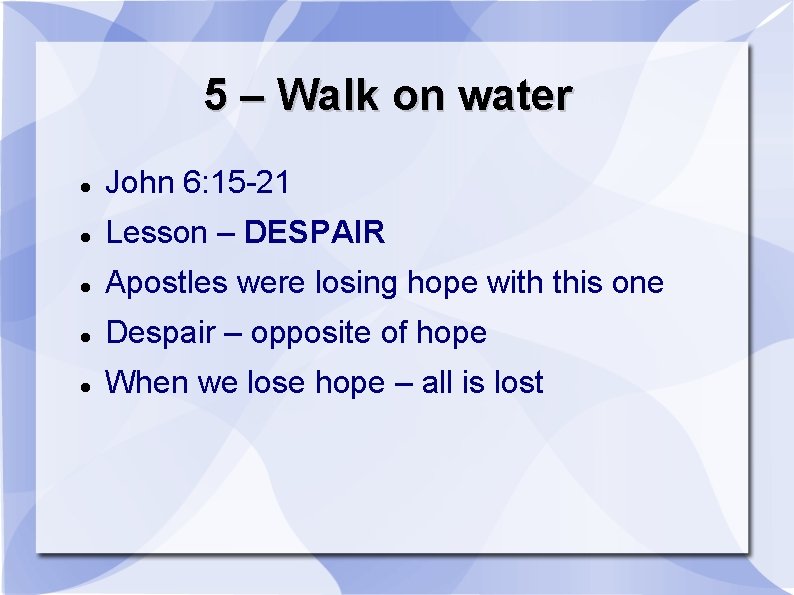 5 – Walk on water

- John 6:15-21
- Lesson – DESPAIR
- Apostles were losing hope with this one
- Despair – opposite of hope
- When we lose hope – all is lost